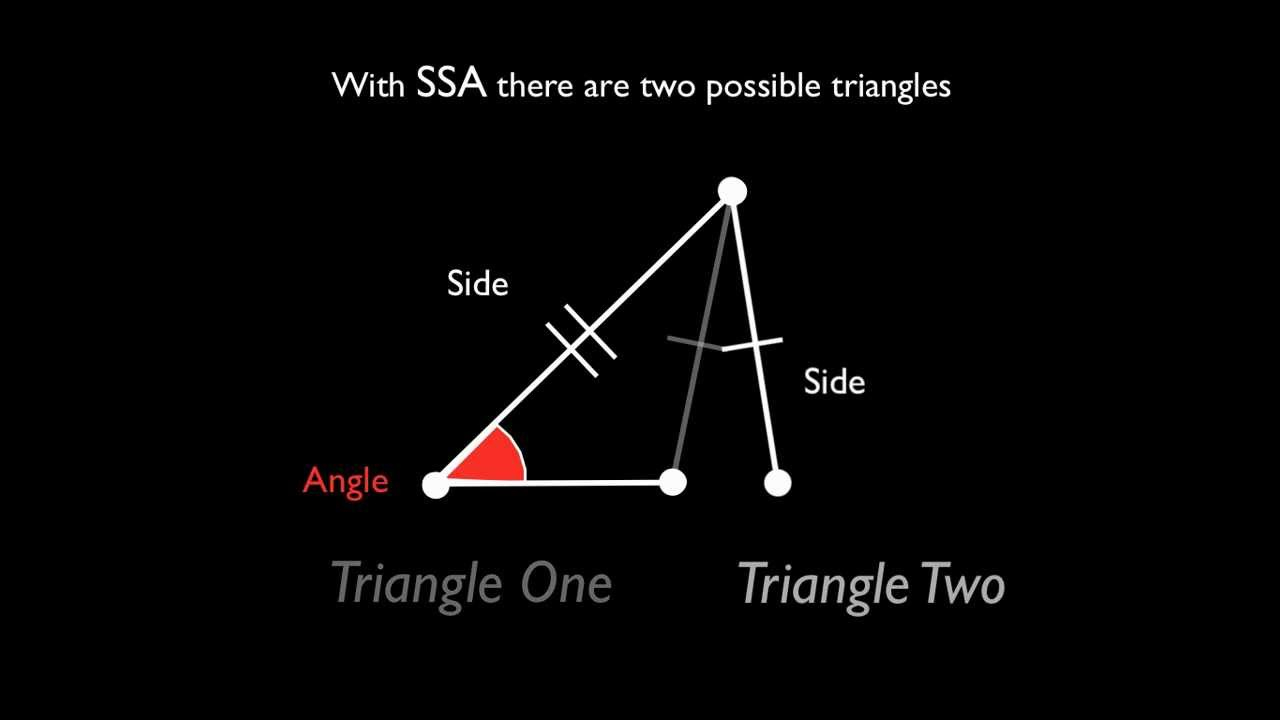 With SSA there are two possible triangles

Side

Side

Angle

Triangle One

Triangle Two